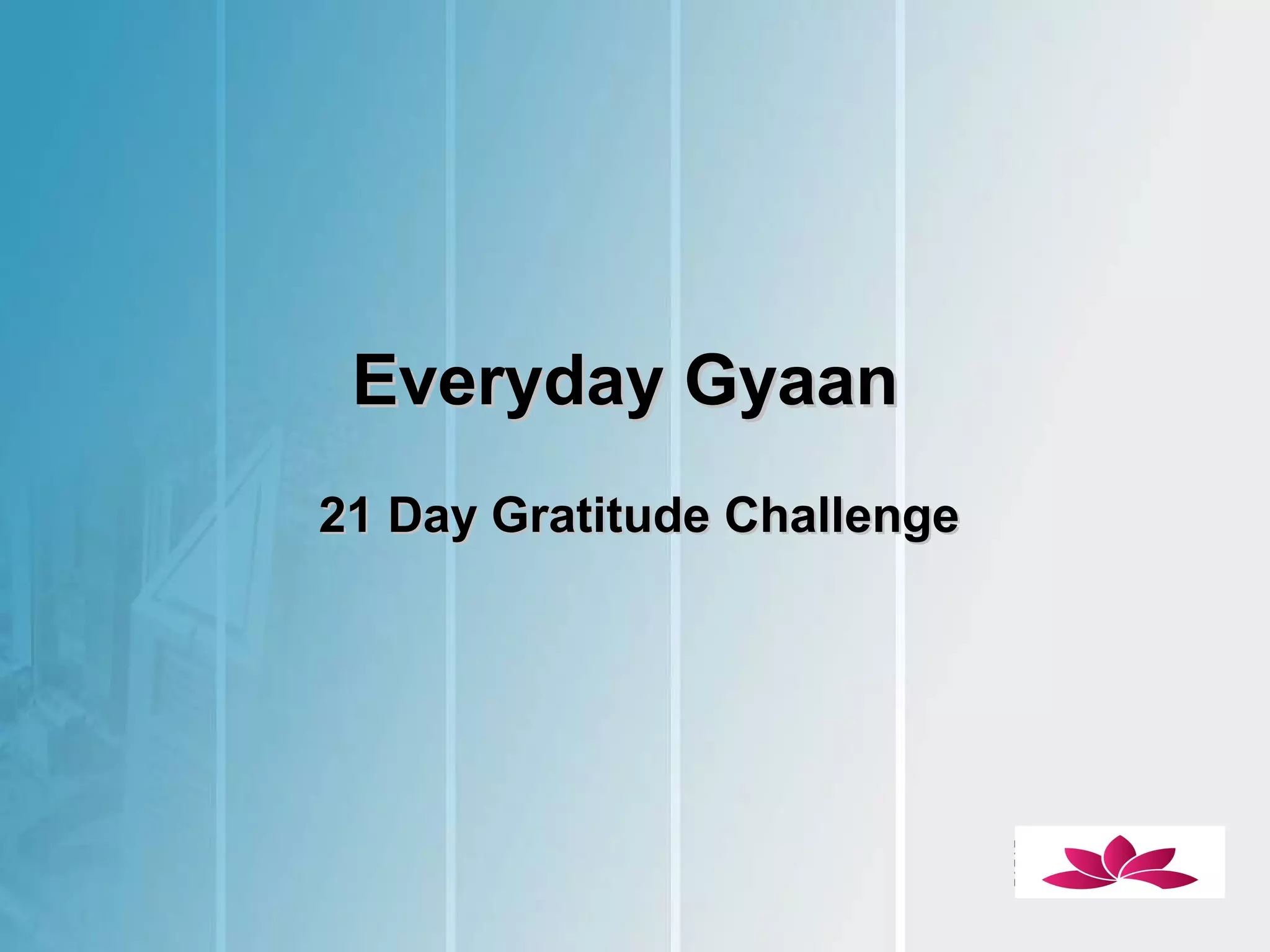 Everyday Gyaan

21 Day Gratitude Challenge